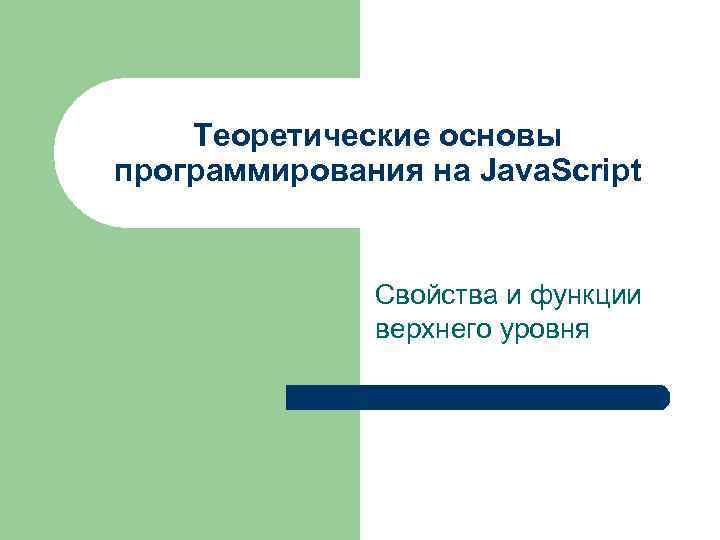 Теоретические основы программирования на JavaScript

Свойства и функции верхнего уровня